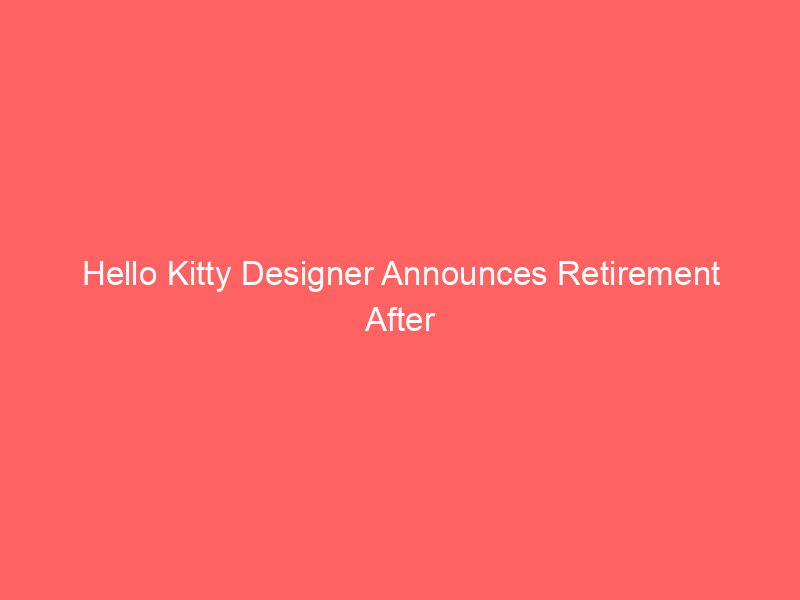 Hello Kitty Designer Announces Retirement After